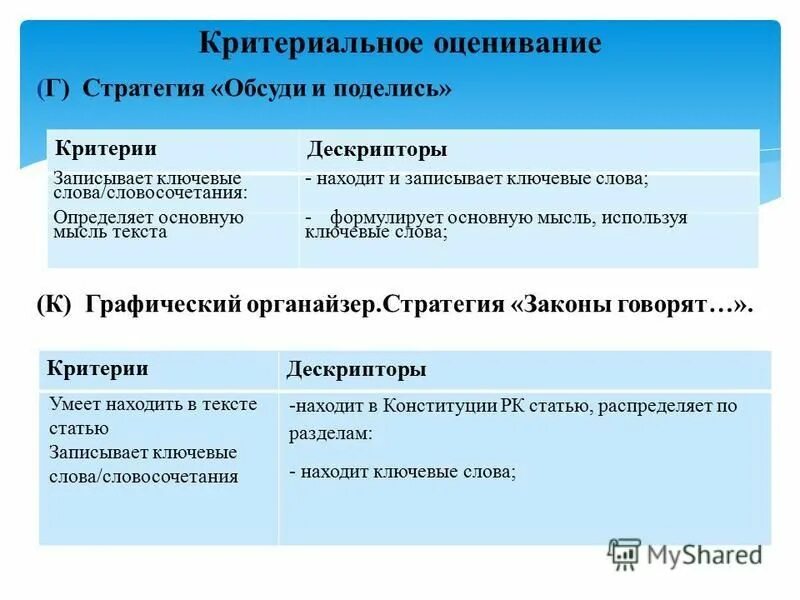 Критериальное оценивание

(Г) Стратегия «Обсуди и поделись»

| Критерии | Дескрипторы |
|---|---|
| Записывает ключевые слова/словосочетания: | - находит и записывает ключевые слова; |
| Определяет основную мысль текста | - формулирует основную мысль, используя ключевые слова; |

(К) Графический органайзер.Стратегия «Законы говорят…».

| Критерии | Дескрипторы |
|---|---|
| Умеет находить в тексте статью Записывает ключевые слова/словосочетания | -находит в Конституции РК статью, распределяет по разделам: - находит ключевые слова; |

MyShared